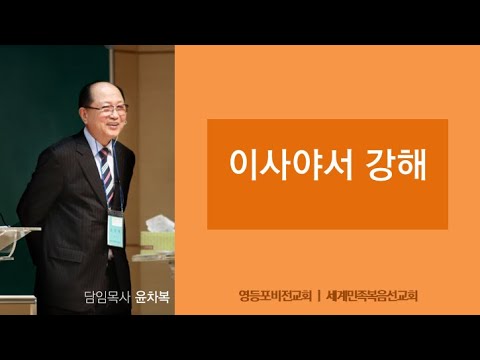 이사야서 강해

담임목사 윤차복

영등포비전교회 | 세계민족복음선교회